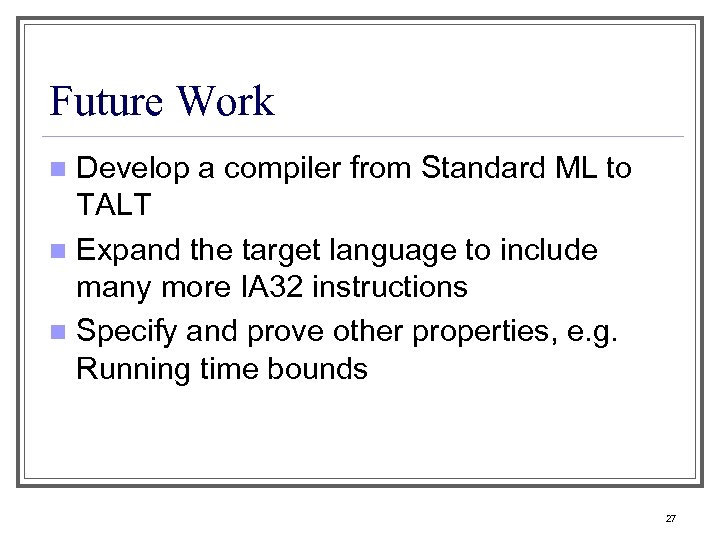 Future Work

- Develop a compiler from Standard ML to TALT
- Expand the target language to include many more IA32 instructions
- Specify and prove other properties, e.g. Running time bounds

27